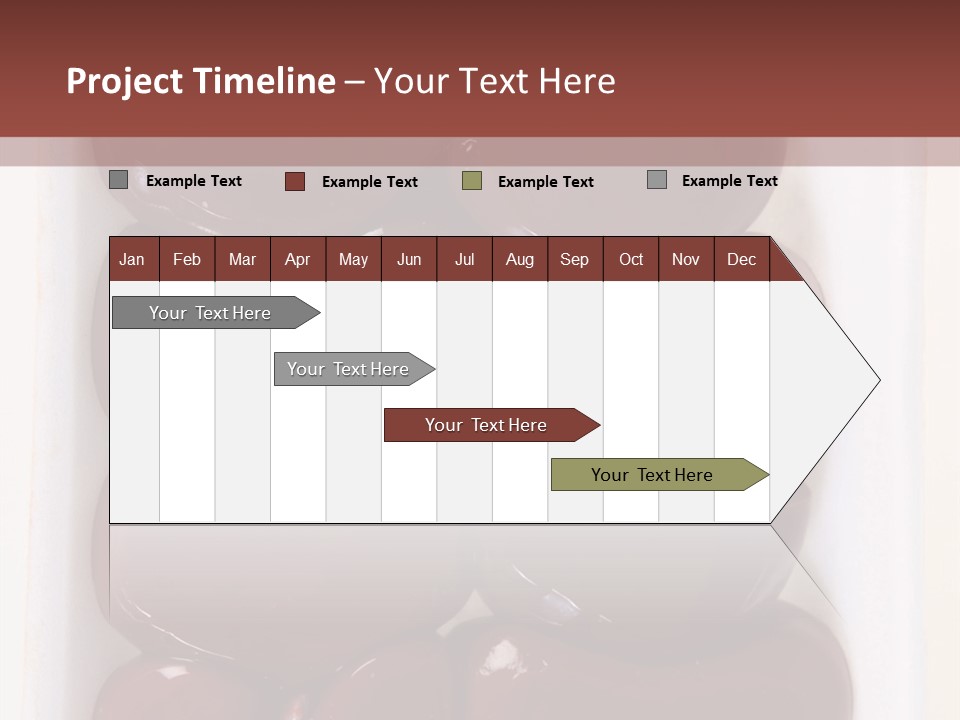 Project Timeline – Your Text Here

Example Text Example Text Example Text Example Text

| Jan | Feb | Mar | Apr | May | Jun | Jul | Aug | Sep | Oct | Nov | Dec |
|---|---|---|---|---|---|---|---|---|---|---|---|

Your Text Here

Your Text Here

Your Text Here

Your Text Here